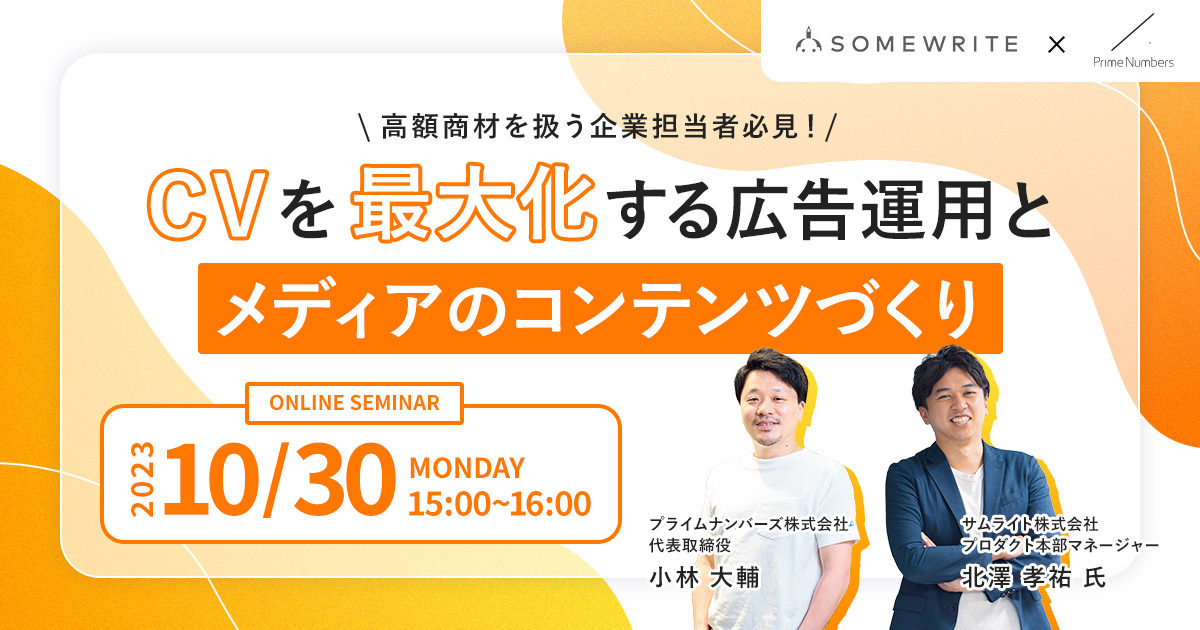 SOMEWRITE × Prime Numbers

\ 高額商材を扱う企業担当者必見！/

CVを最大化する広告運用と

メディアのコンテンツづくり

ONLINE SEMINAR

2023 10/30 MONDAY 15:00~16:00

プライムナンバーズ株式会社
代表取締役
小林 大輔

サムライト株式会社
プロダクト本部マネージャー
北澤 孝祐 氏